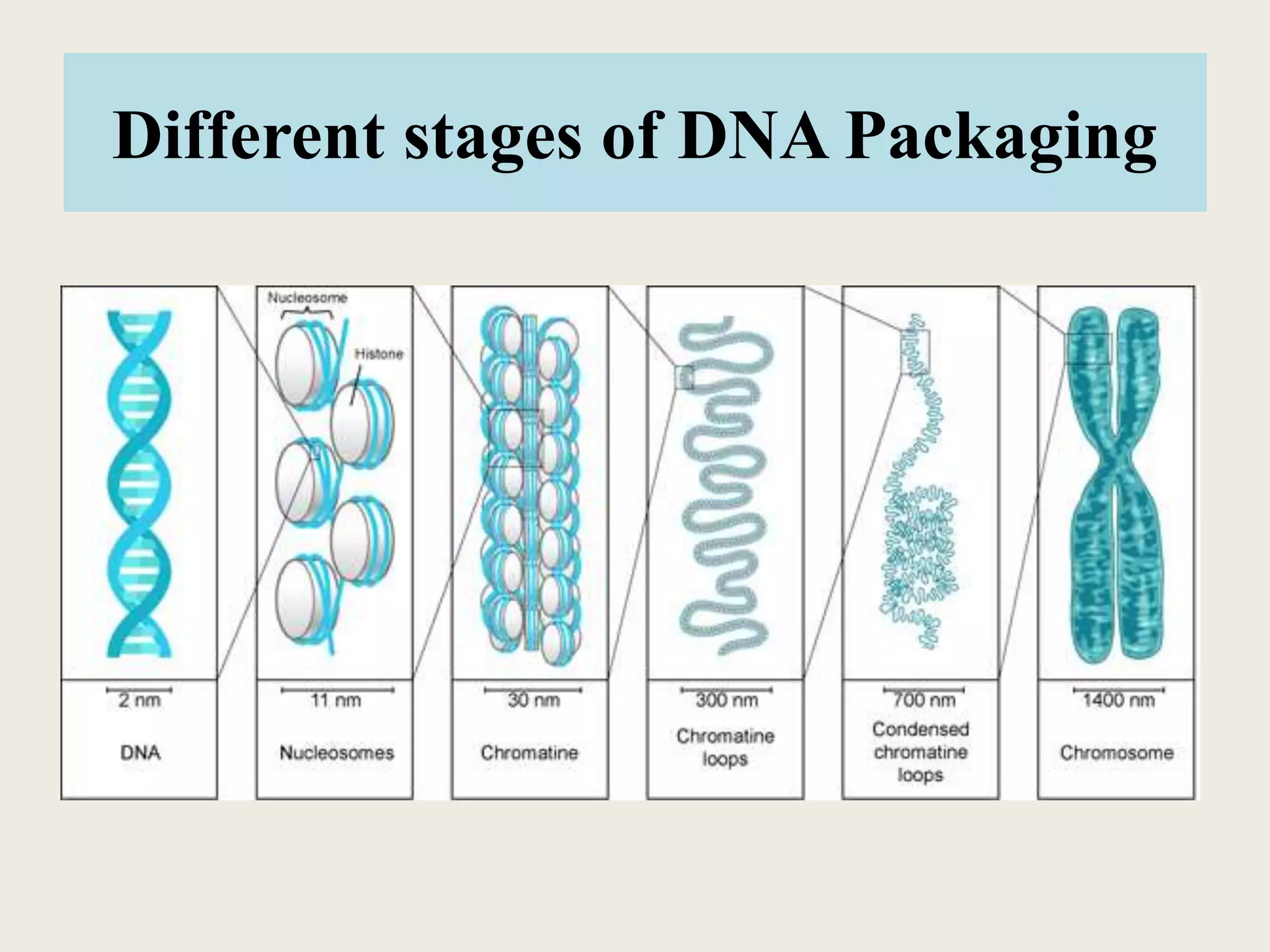 Different stages of DNA Packaging

Nucleosome

Histone

2 nm
DNA

11 nm
Nucleosomes

30 nm
Chromatine

300 nm
Chromatine loops

700 nm
Condensed chromatine loops

1400 nm
Chromosome